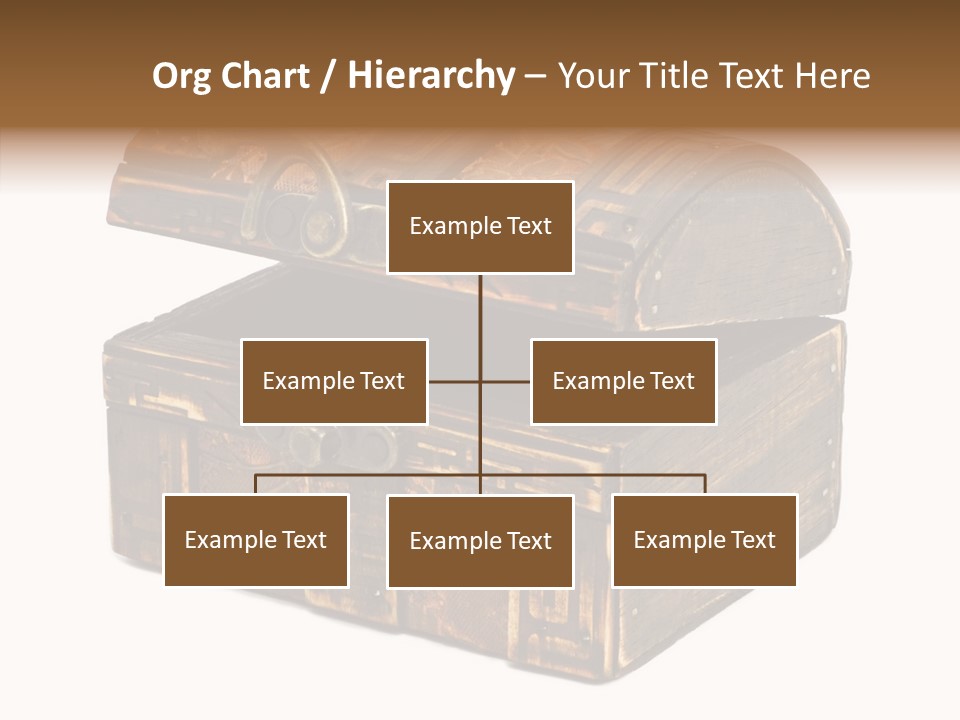 Org Chart / Hierarchy – Your Title Text Here

Example Text

Example Text

Example Text

Example Text

Example Text

Example Text